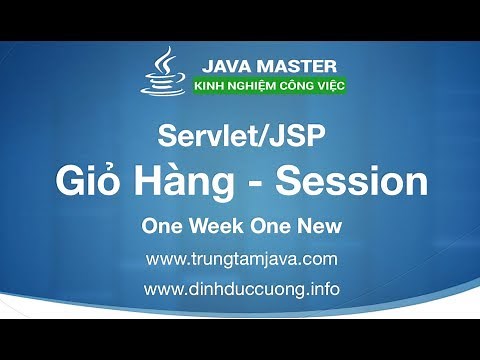 JAVA MASTER
KINH NGHIỆM CÔNG VIỆC

Servlet/JSP
Giỏ Hàng - Session
One Week One New
www.trungtamjava.com
www.dinhduccuong.info